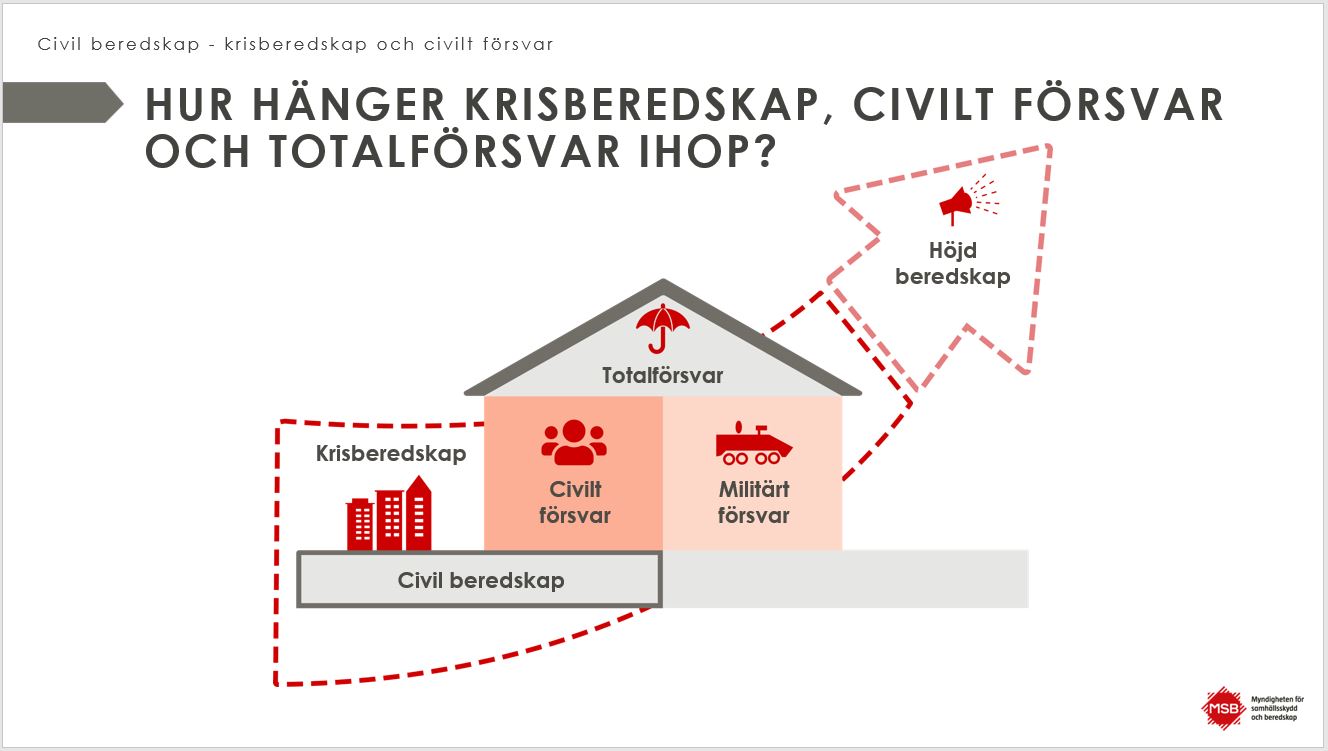 Civil beredskap - krisberedskap och civilt försvar

HUR HÄNGER KRISBEREDSKAP, CIVILT FÖRSVAR OCH TOTALFÖRSVAR IHOP?

Höjd beredskap

Totalförsvar

Krisberedskap

Civilt försvar

Militärt försvar

Civil beredskap

MSB Myndigheten för samhällsskydd och beredskap